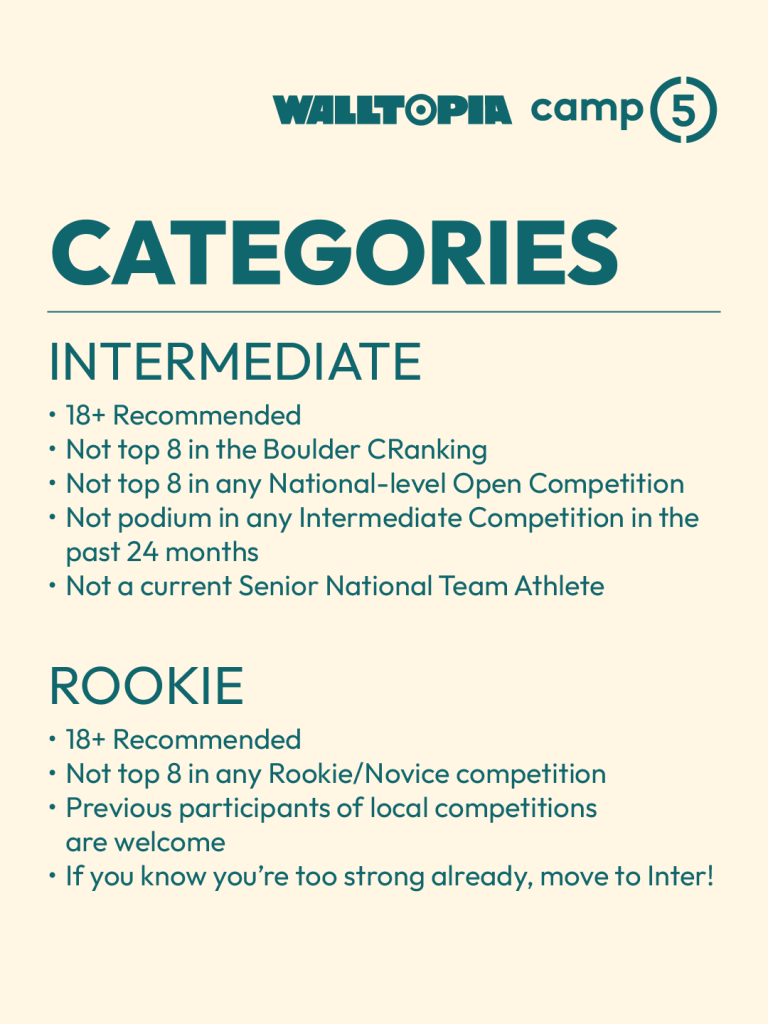 WALLTOPIA camp 5

CATEGORIES

INTERMEDIATE

• 18+ Recommended
• Not top 8 in the Boulder CRanking
• Not top 8 in any National-level Open Competition
• Not podium in any Intermediate Competition in the past 24 months
• Not a current Senior National Team Athlete

ROOKIE

• 18+ Recommended
• Not top 8 in any Rookie/Novice competition
• Previous participants of local competitions are welcome
• If you know you're too strong already, move to Inter!